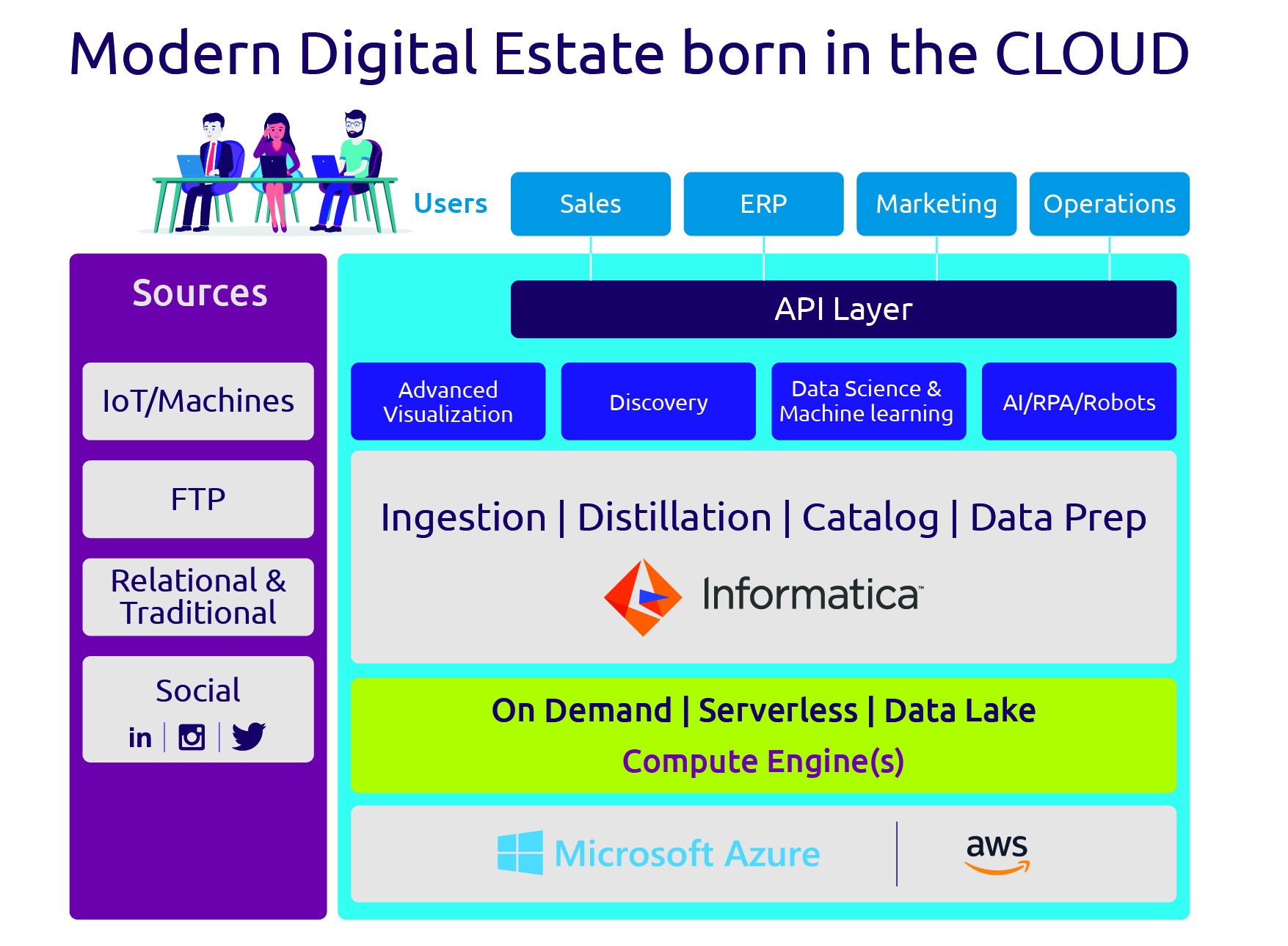 Modern Digital Estate born in the CLOUD

Users

Sales

ERP

Marketing

Operations

Sources

IoT/Machines

FTP

Relational & Traditional

Social

in

API Layer

Advanced Visualization

Discovery

Data Science & Machine learning

AI/RPA/Robots

Ingestion | Distillation | Catalog | Data Prep

Informatica

On Demand | Serverless | Data Lake

Compute Engine(s)

Microsoft Azure

aws